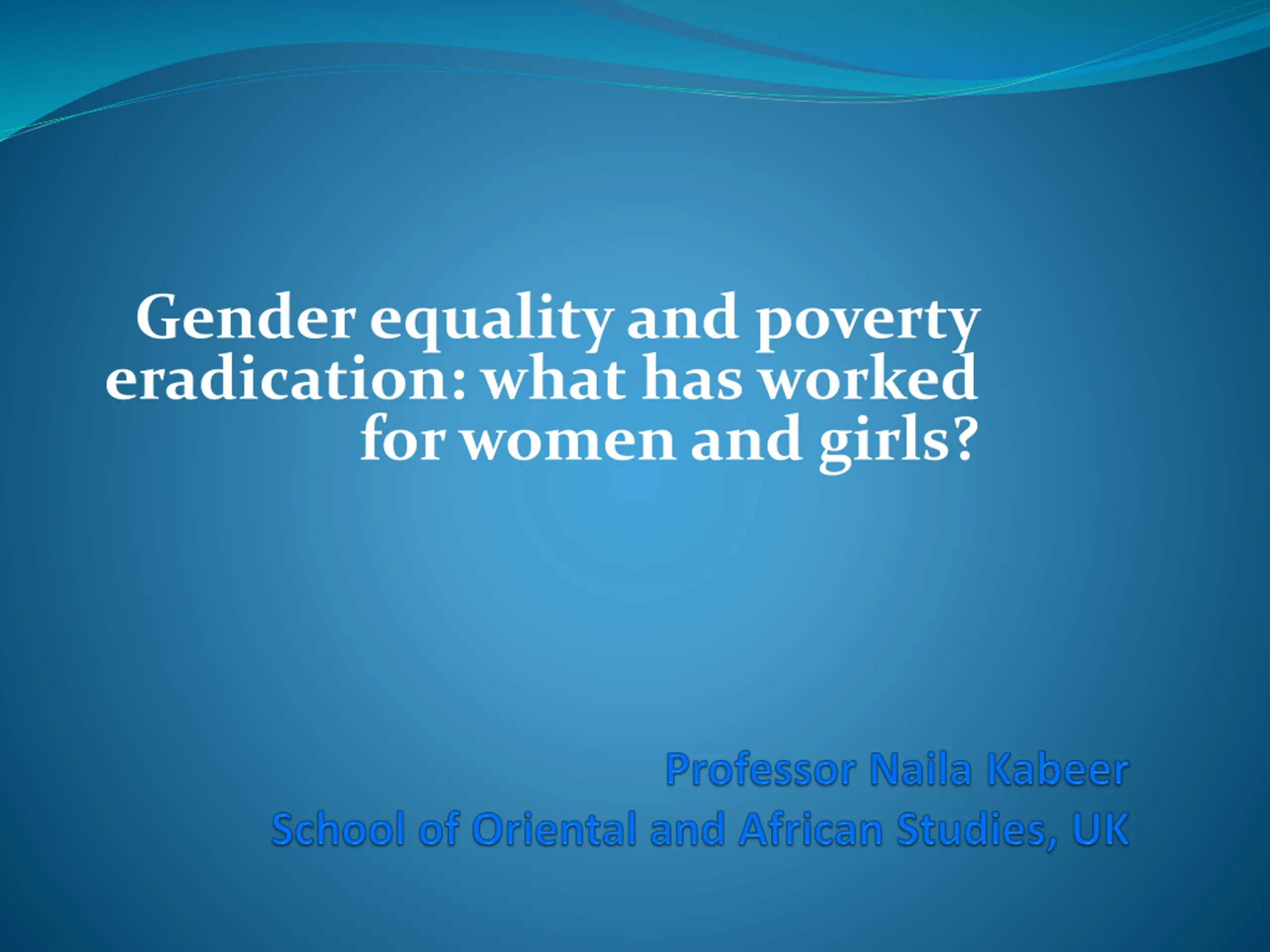 Gender equality and poverty eradication: what has worked for women and girls?

Professor Naila Kabeer
School of Oriental and African Studies, UK